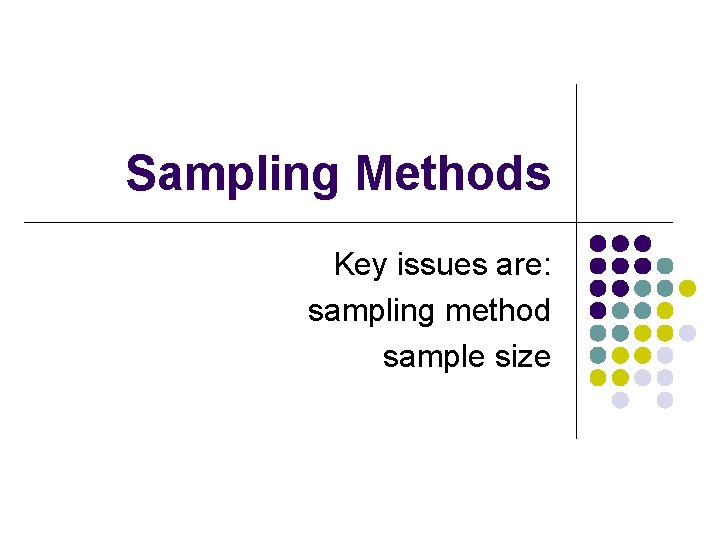 Sampling Methods

Key issues are:
sampling method
sample size